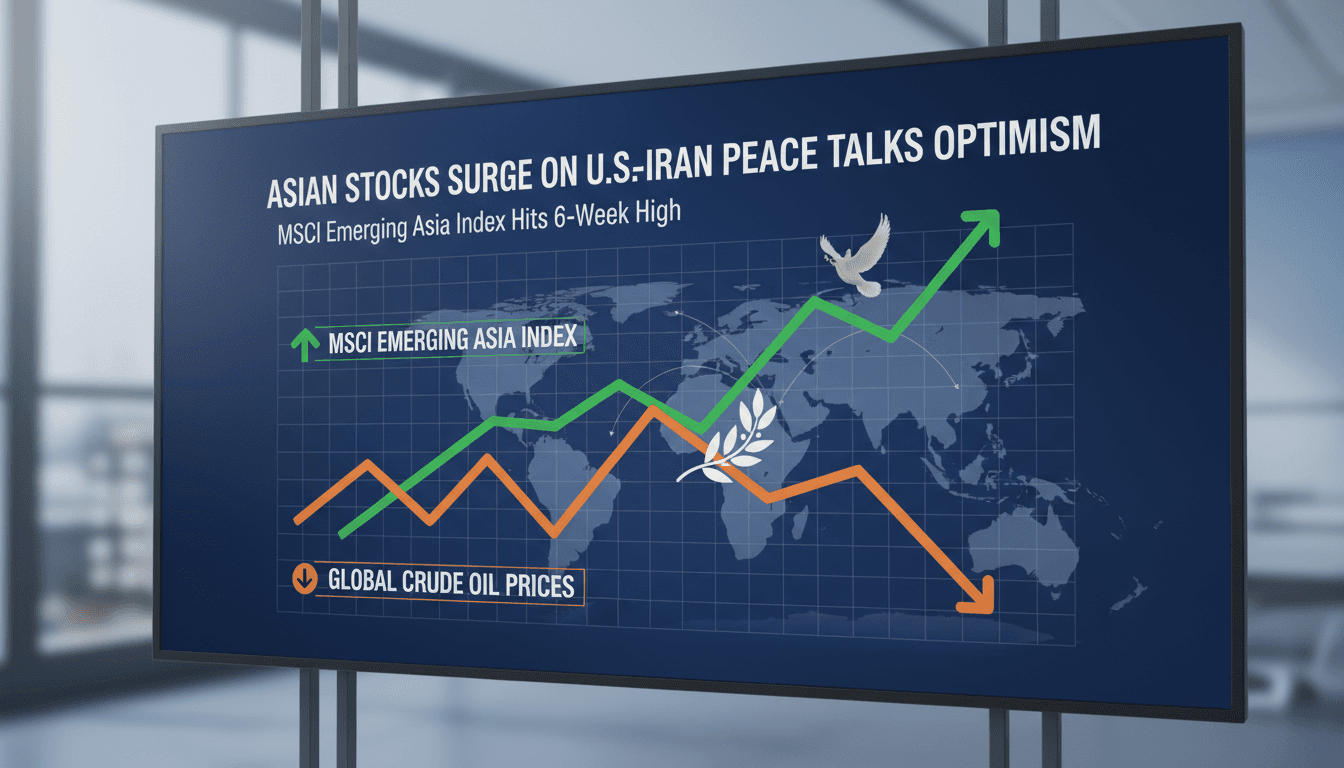 ASIAN STOCKS SURGE ON U.S.-IRAN PEACE TALKS OPTIMISM

MSCI Emerging Asia Index Hits 6-Week High

MSCI EMERGING ASIA INDEX

GLOBAL CRUDE OIL PRICES